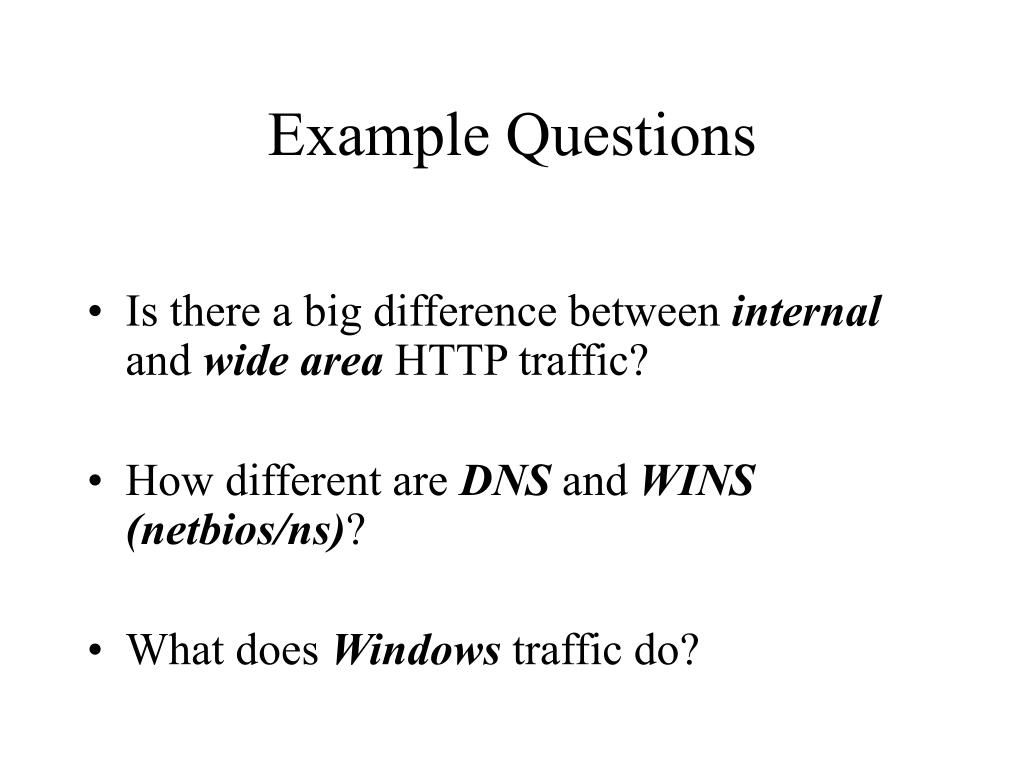 Example Questions

• Is there a big difference between internal and wide area HTTP traffic?

• How different are DNS and WINS (netbios/ns)?

• What does Windows traffic do?